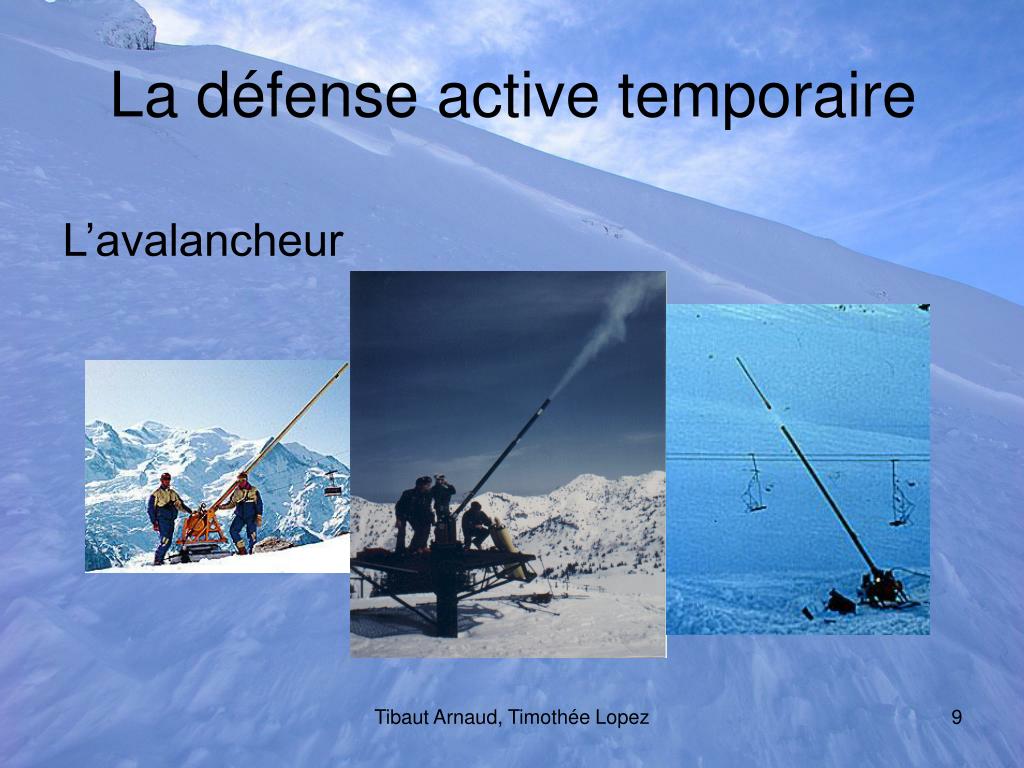 La défense active temporaire

L’avalancheur

Tibaut Arnaud, Timothée Lopez

9